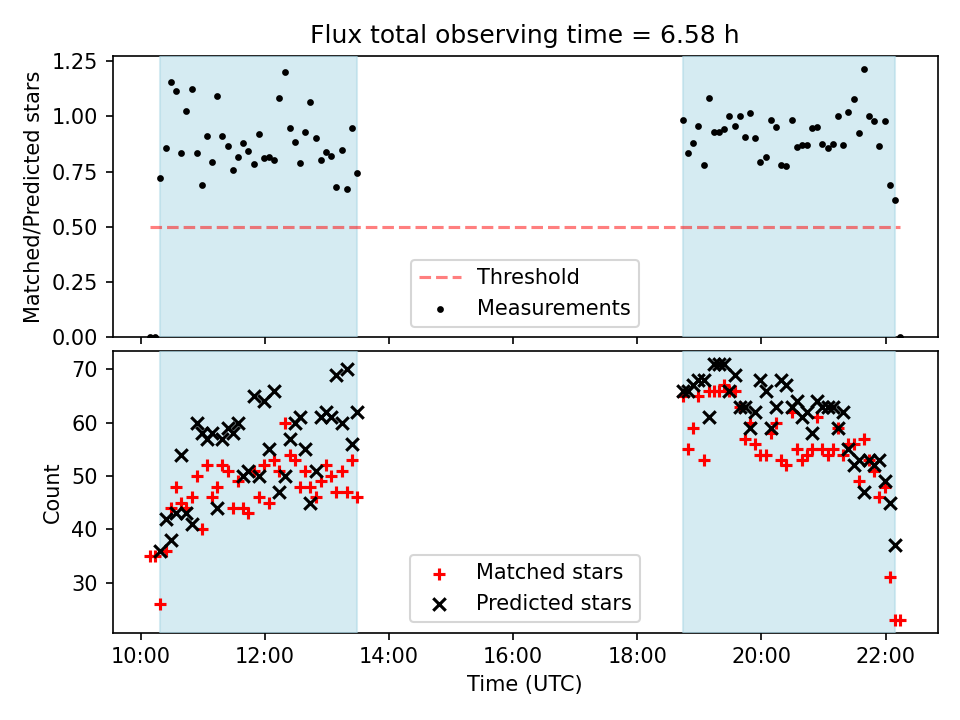 Flux total observing time = 6.58 h

Matched/Predicted stars

1.25
1.00
0.75
0.50
0.25
0.00

Threshold
Measurements

Count

70
60
50
40
30

Matched stars
Predicted stars

10:00
12:00
14:00
16:00
18:00
20:00
22:00

Time (UTC)